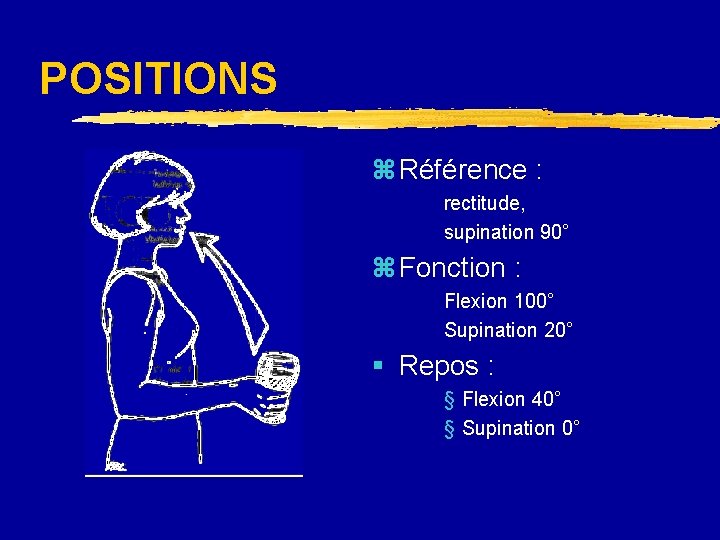 POSITIONS

⌘ Référence :

rectitude,
supination 90°

⌘ Fonction :

Flexion 100°
Supination 20°

▪ Repos :

§ Flexion 40°
§ Supination 0°